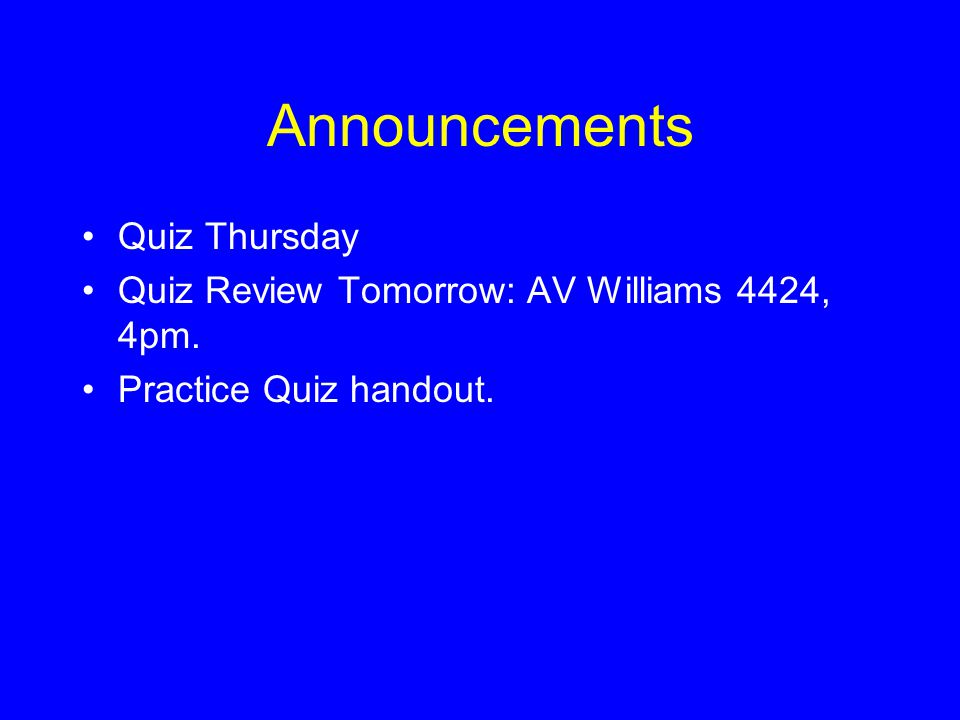 Announcements

• Quiz Thursday
• Quiz Review Tomorrow: AV Williams 4424, 4pm.
• Practice Quiz handout.